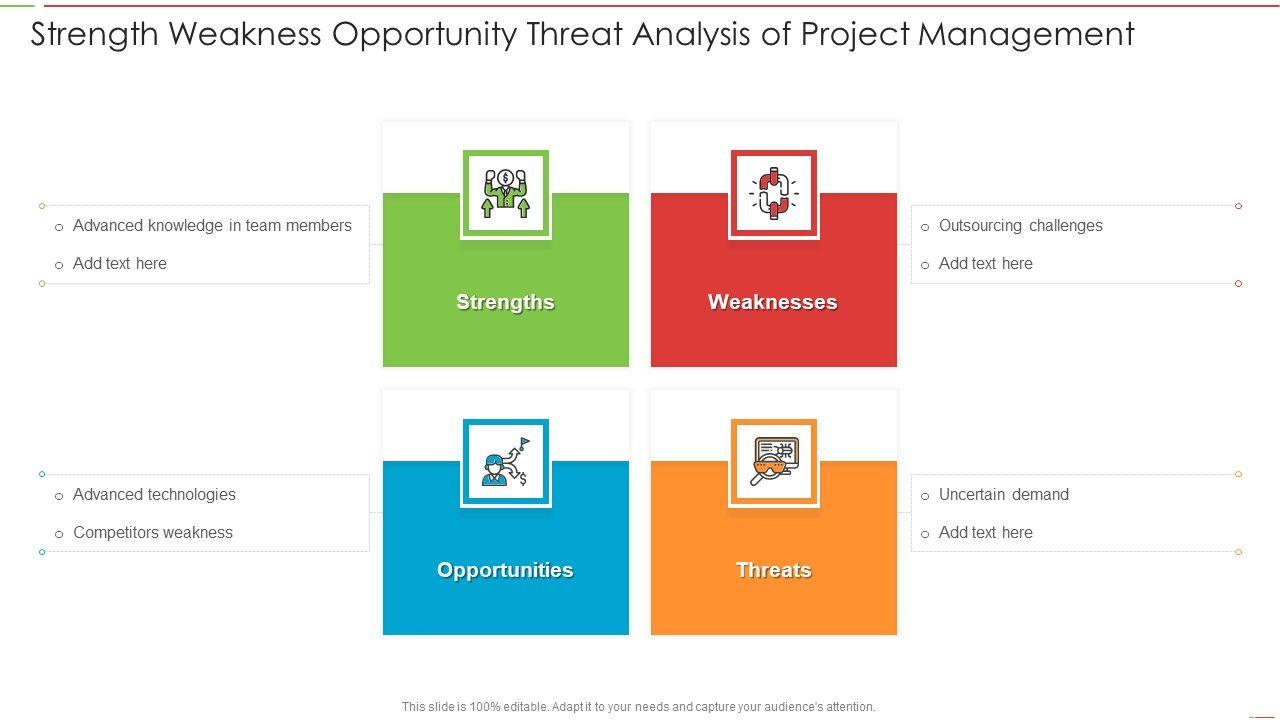 Strength Weakness Opportunity Threat Analysis of Project Management

o Advanced knowledge in team members

o Add text here

Strengths

Weaknesses

o Outsourcing challenges

o Add text here

o Advanced technologies

o Competitors weakness

Opportunities

Threats

o Uncertain demand

o Add text here

This slide is 100% editable. Adapt it to your needs and capture your audience's attention.